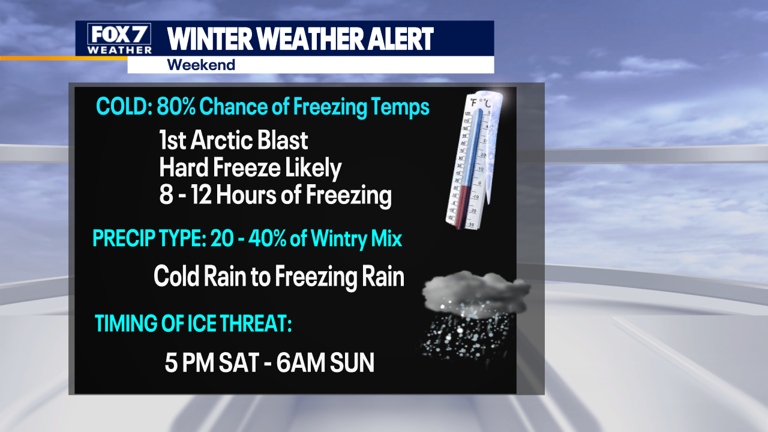 FOX 7 WEATHER
WINTER WEATHER ALERT
Weekend

COLD: 80% Chance of Freezing Temps

1st Arctic Blast
Hard Freeze Likely
8 - 12 Hours of Freezing

°F °C

PRECIP TYPE: 20 - 40% of Wintry Mix

Cold Rain to Freezing Rain

TIMING OF ICE THREAT:

5 PM SAT - 6AM SUN